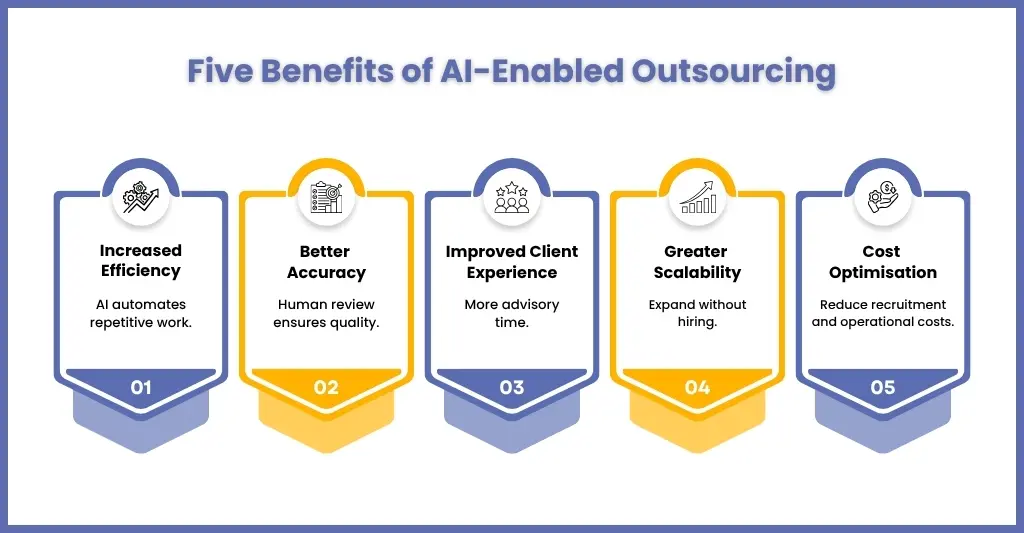 Five Benefits of AI-Enabled Outsourcing

Increased Efficiency

AI automates repetitive work.

01

Better Accuracy

Human review ensures quality.

02

Improved Client Experience

More advisory time.

03

Greater Scalability

Expand without hiring.

04

Cost Optimisation

Reduce recruitment and operational costs.

05